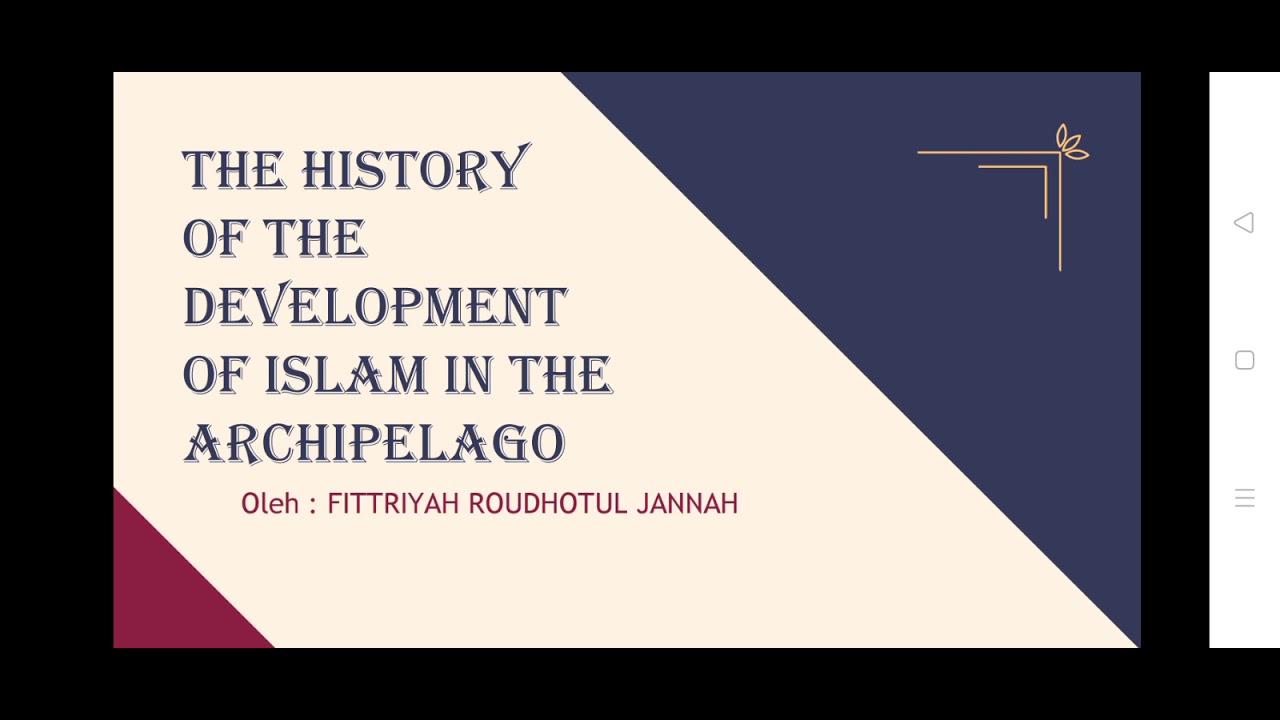 THE HISTORY OF THE DEVELOPMENT OF ISLAM IN THE ARCHIPELAGO

Oleh : FITTRIYAH ROUDHOTUL JANNAH